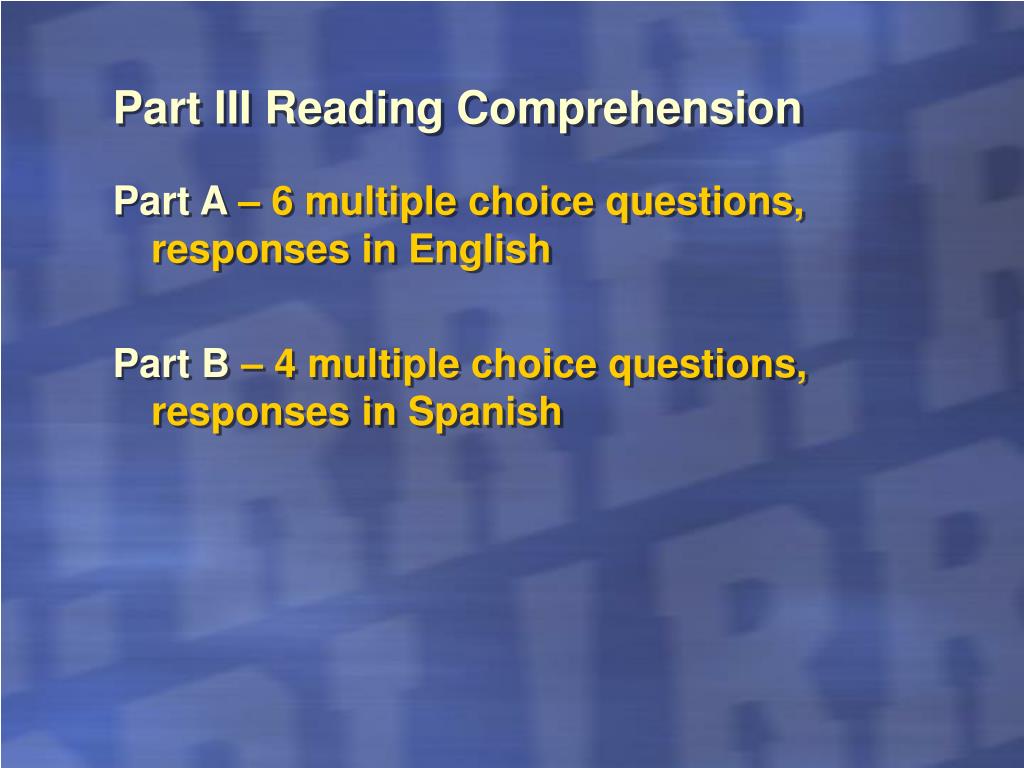 Part III Reading Comprehension

Part A – 6 multiple choice questions, responses in English

Part B – 4 multiple choice questions, responses in Spanish